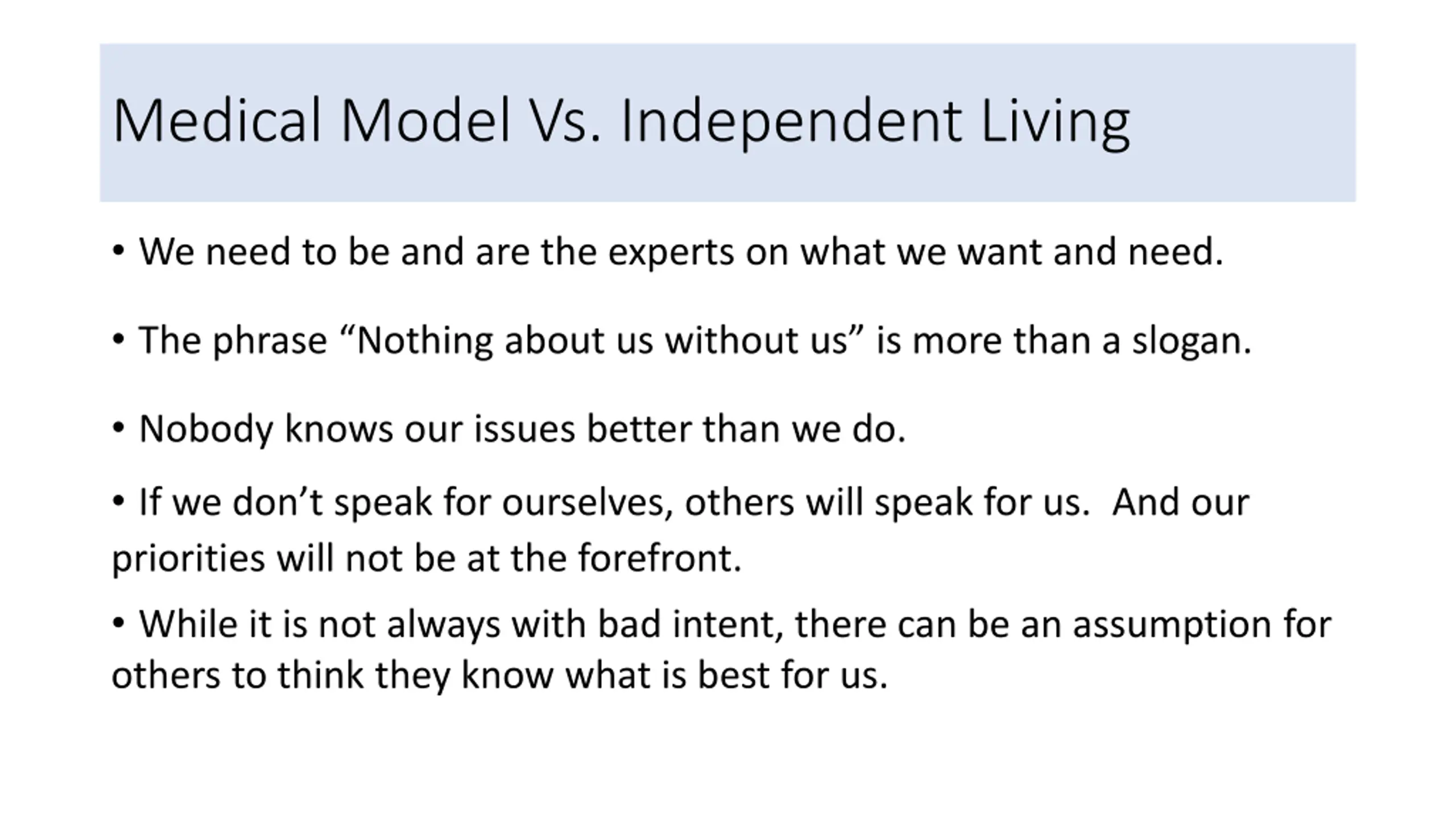 Medical Model Vs. Independent Living

• We need to be and are the experts on what we want and need.

• The phrase “Nothing about us without us” is more than a slogan.

• Nobody knows our issues better than we do.

• If we don’t speak for ourselves, others will speak for us. And our priorities will not be at the forefront.

• While it is not always with bad intent, there can be an assumption for others to think they know what is best for us.